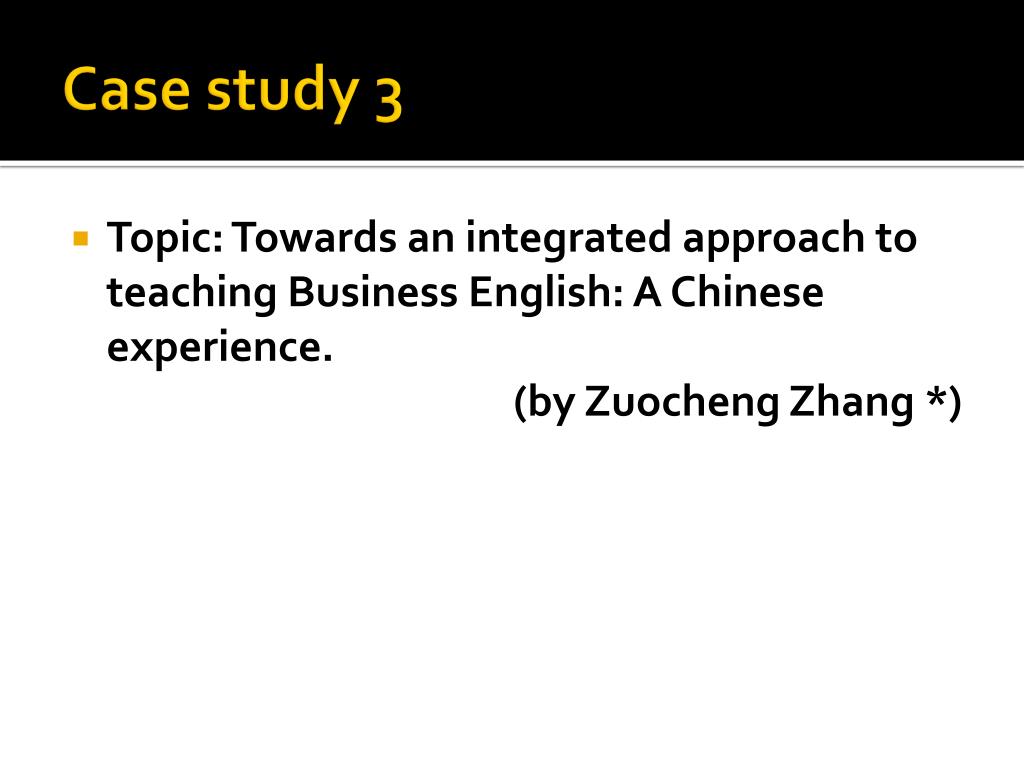 Case study 3

Topic: Towards an integrated approach to teaching Business English: A Chinese experience.

(by Zuocheng Zhang *)